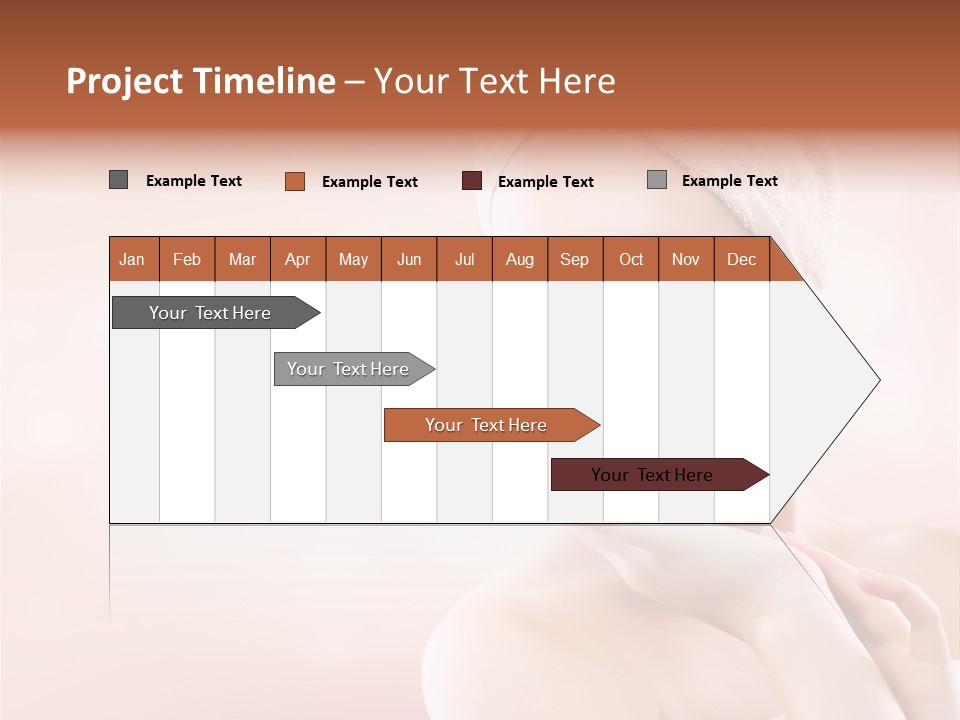 Project Timeline – Your Text Here

Example Text
Example Text
Example Text
Example Text

| Jan | Feb | Mar | Apr | May | Jun | Jul | Aug | Sep | Oct | Nov | Dec |
|---|---|---|---|---|---|---|---|---|---|---|---|

Your Text Here
Your Text Here
Your Text Here
Your Text Here